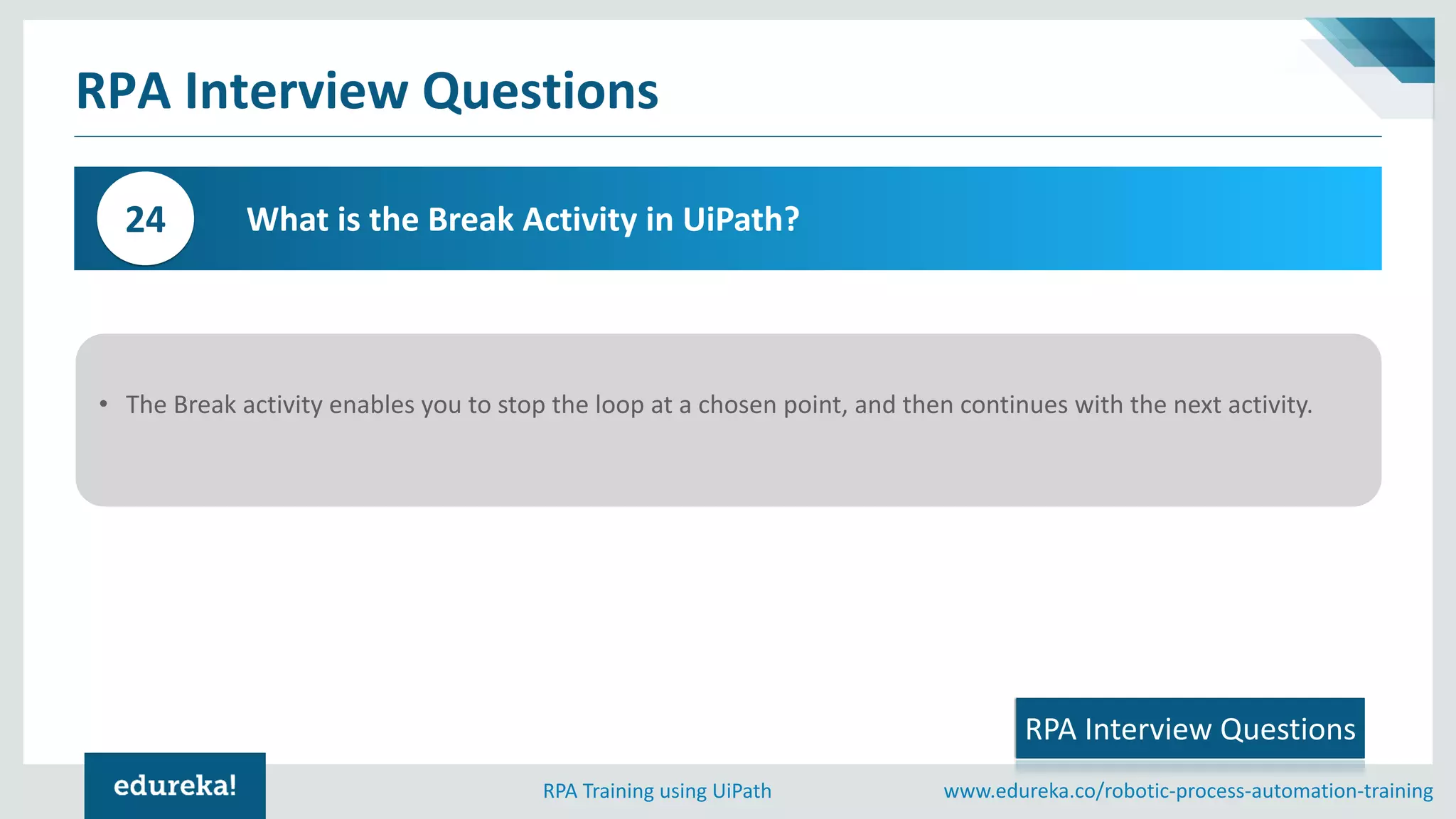 RPA Interview Questions

24 What is the Break Activity in UiPath?

• The Break activity enables you to stop the loop at a chosen point, and then continues with the next activity.

RPA Interview Questions

edureka!

RPA Training using UiPath

www.edureka.co/robotic-process-automation-training